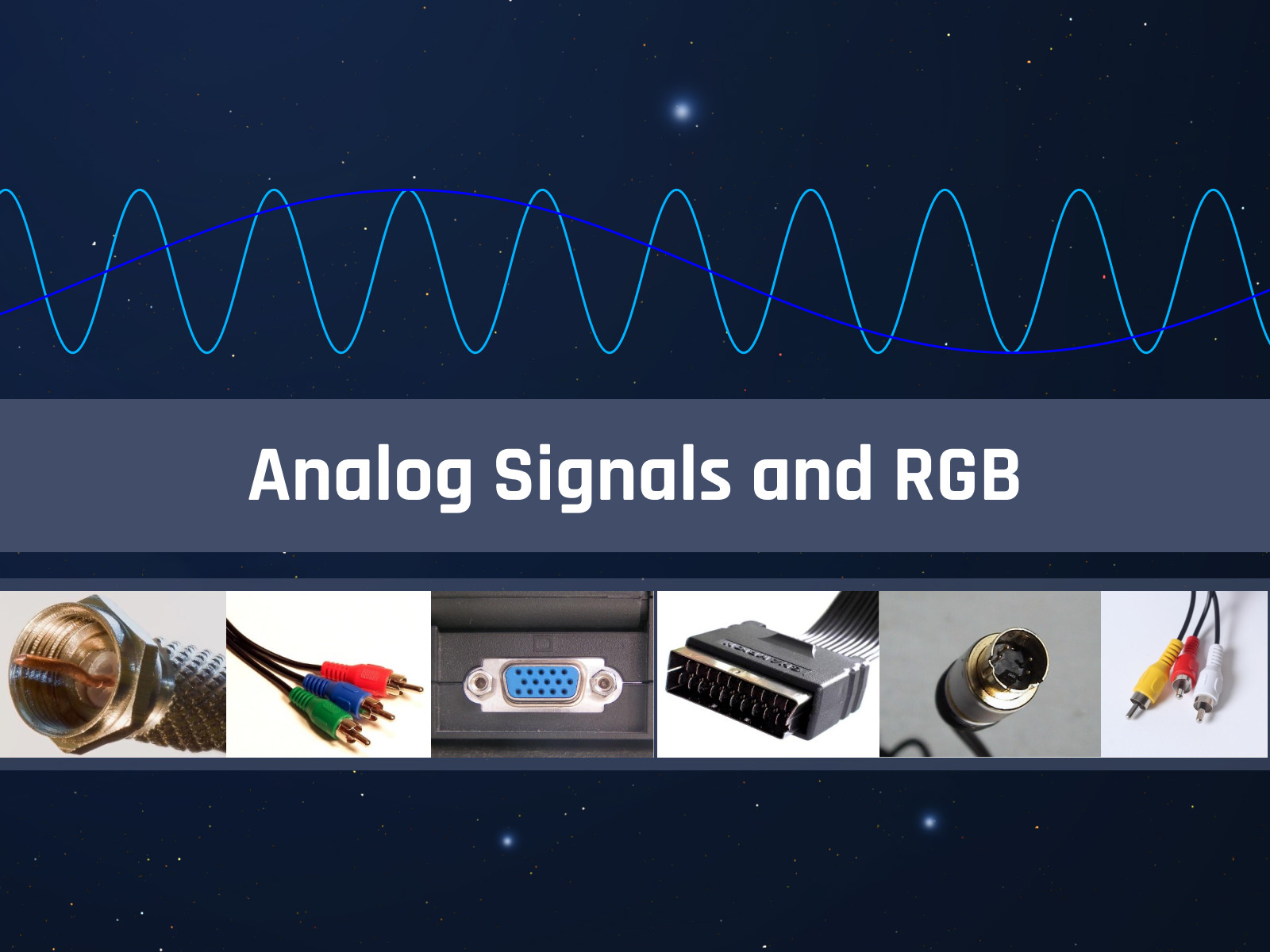 Analog Signals and RGB